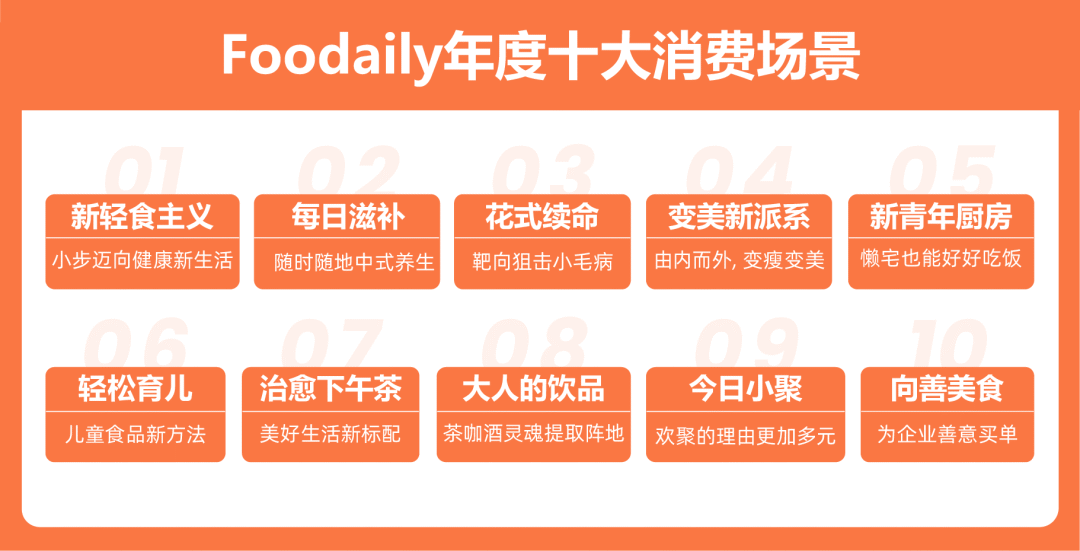 Foodaily年度十大消费场景

01
新轻食主义
小步迈向健康新生活

02
每日滋补
随时随地中式养生

03
花式续命
靶向狙击小毛病

04
变美新派系
由内而外, 变瘦变美

05
新青年厨房
懒宅也能好好吃饭

06
轻松育儿
儿童食品新方法

07
治愈下午茶
美好生活新标配

08
大人的饮品
茶咖酒灵魂提取阵地

09
今日小聚
欢聚的理由更加多元

10
向善美食
为企业善意买单